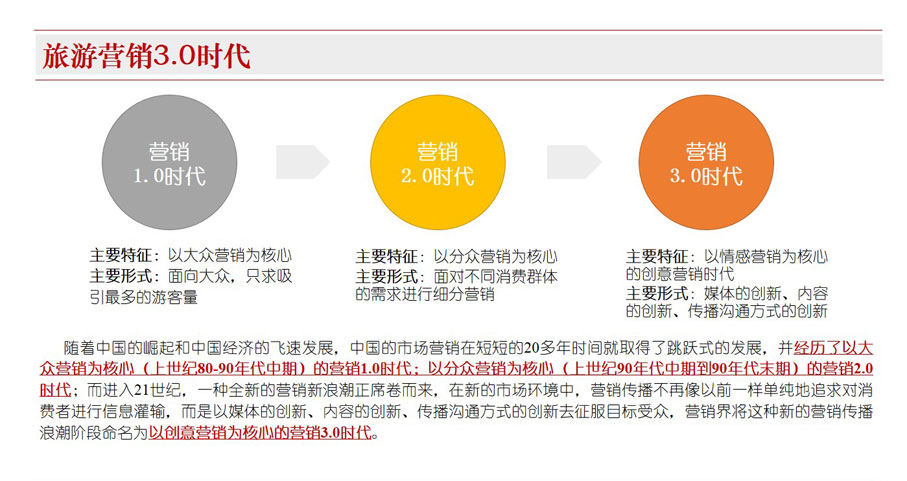 旅游营销3.0时代

营销
1.0时代

营销
2.0时代

营销
3.0时代

主要特征：以大众营销为核心
主要形式：面向大众，只求吸引最多的游客量

主要特征：以分众营销为核心
主要形式：面对不同消费群体的需求进行细分营销

主要特征：以情感营销为核心的创意营销时代
主要形式：媒体的创新、内容的创新、传播沟通方式的创新

随着中国的崛起和中国经济的飞速发展，中国的市场营销在短短的20多年时间就取得了跳跃式的发展，并经历了以大众营销为核心（上世纪80-90年代中期）的营销1.0时代；以分众营销为核心（上世纪90年代中期到90年代末期）的营销2.0时代；而进入21世纪，一种全新的营销新浪潮正席卷而来，在新的市场环境中，营销传播不再像以前一样单纯地追求对消费者进行信息灌输，而是以媒体的创新、内容的创新、传播沟通方式的创新去征服目标受众，营销界将这种新的营销传播浪潮阶段命名为以创意营销为核心的营销3.0时代。